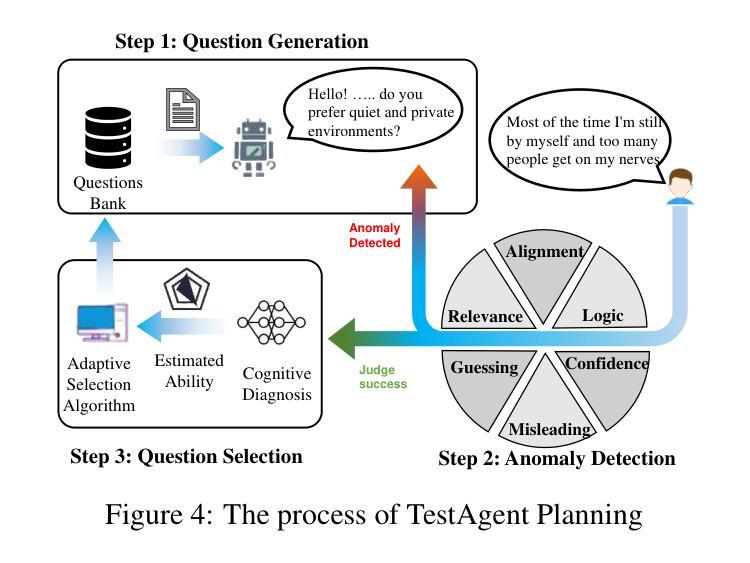 Step 1: Question Generation

Questions Bank

Hello! ….. do you prefer quiet and private environments?

Most of the time I'm still by myself and too many people get on my nerves

Anomaly Detected

Alignment

Relevance

Logic

Guessing

Confidence

Misleading

Judge success

Adaptive Selection Algorithm

Estimated Ability

Cognitive Diagnosis

Step 3: Question Selection

Step 2: Anomaly Detection

Figure 4: The process of TestAgent Planning